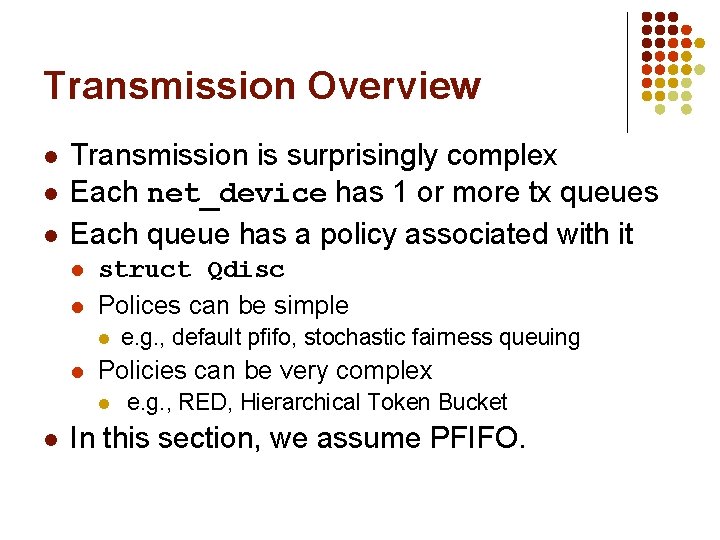 Transmission Overview

- Transmission is surprisingly complex
- Each net_device has 1 or more tx queues
- Each queue has a policy associated with it
  - struct Qdisc
  - Polices can be simple
    - e.g., default pfifo, stochastic fairness queuing
  - Policies can be very complex
    - e.g., RED, Hierarchical Token Bucket
- In this section, we assume PFIFO.